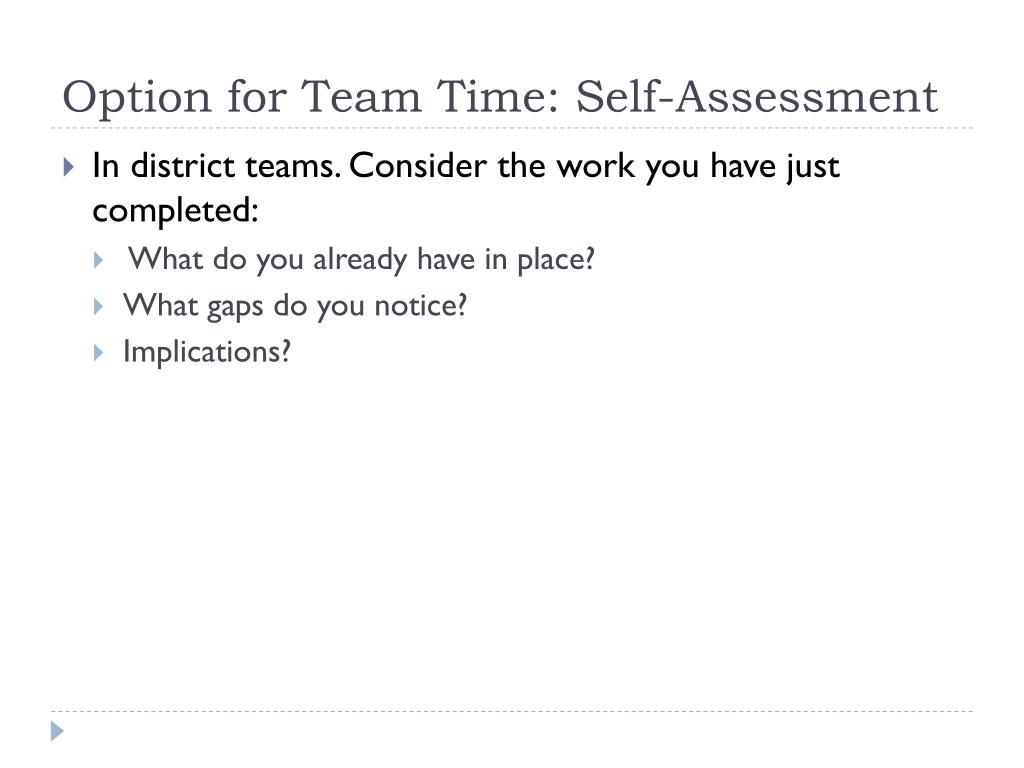 Option for Team Time: Self-Assessment

In district teams. Consider the work you have just completed:

What do you already have in place?

What gaps do you notice?

Implications?